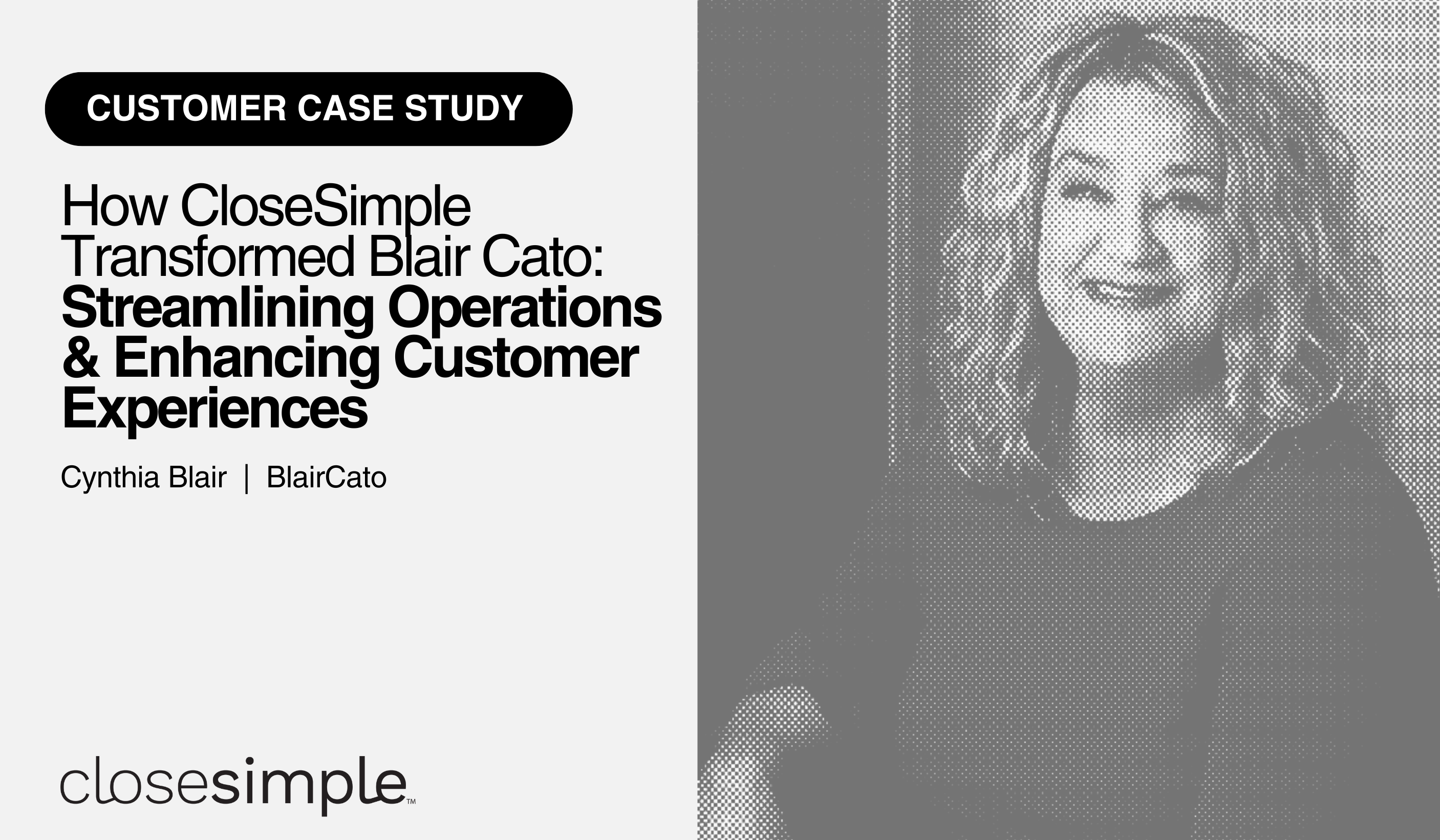 CUSTOMER CASE STUDY

How CloseSimple Transformed Blair Cato: Streamlining Operations & Enhancing Customer Experiences

Cynthia Blair | BlairCato

closesimple™